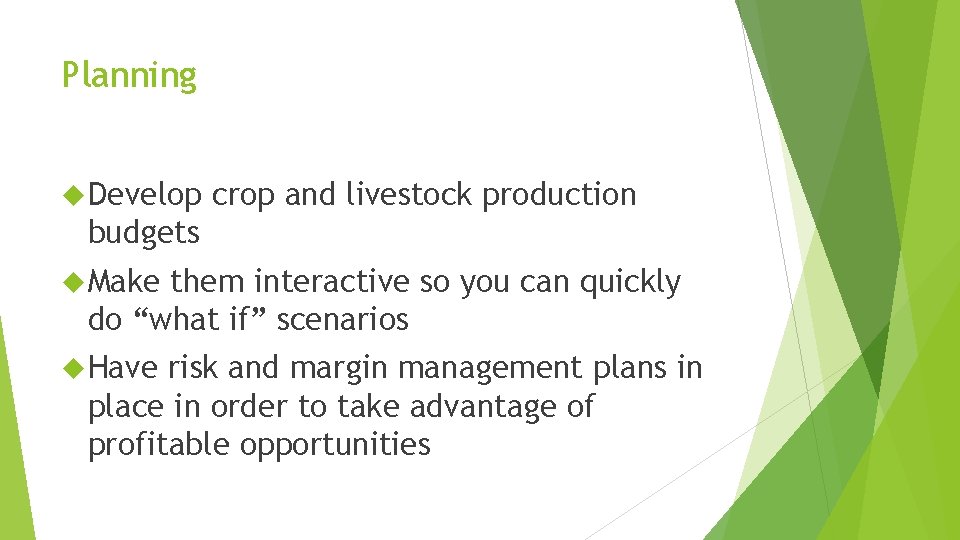 Planning

Develop crop and livestock production budgets

Make them interactive so you can quickly do “what if” scenarios

Have risk and margin management plans in place in order to take advantage of profitable opportunities